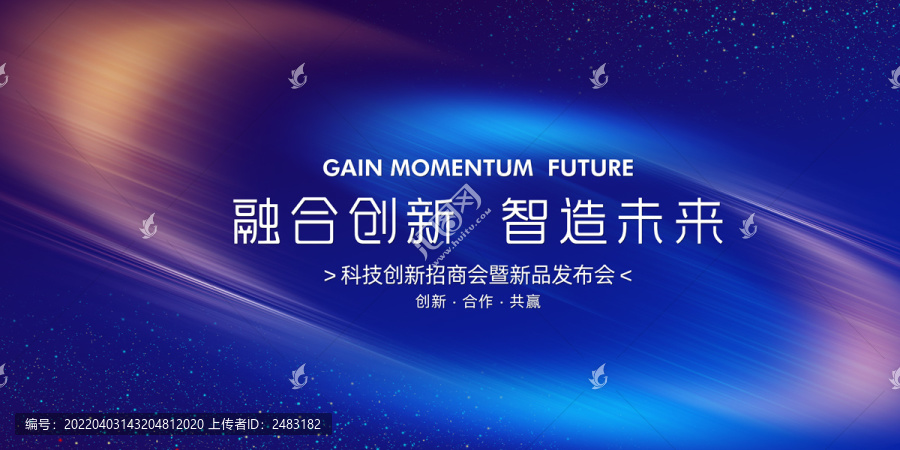 GAIN MOMENTUM FUTURE

融合创新 智造未来

> 科技创新招商会暨新品发布会 <

创新 · 合作 · 共赢

汇图网
www.huitu.com

编号：20220403143204812020 上传者ID：2483182